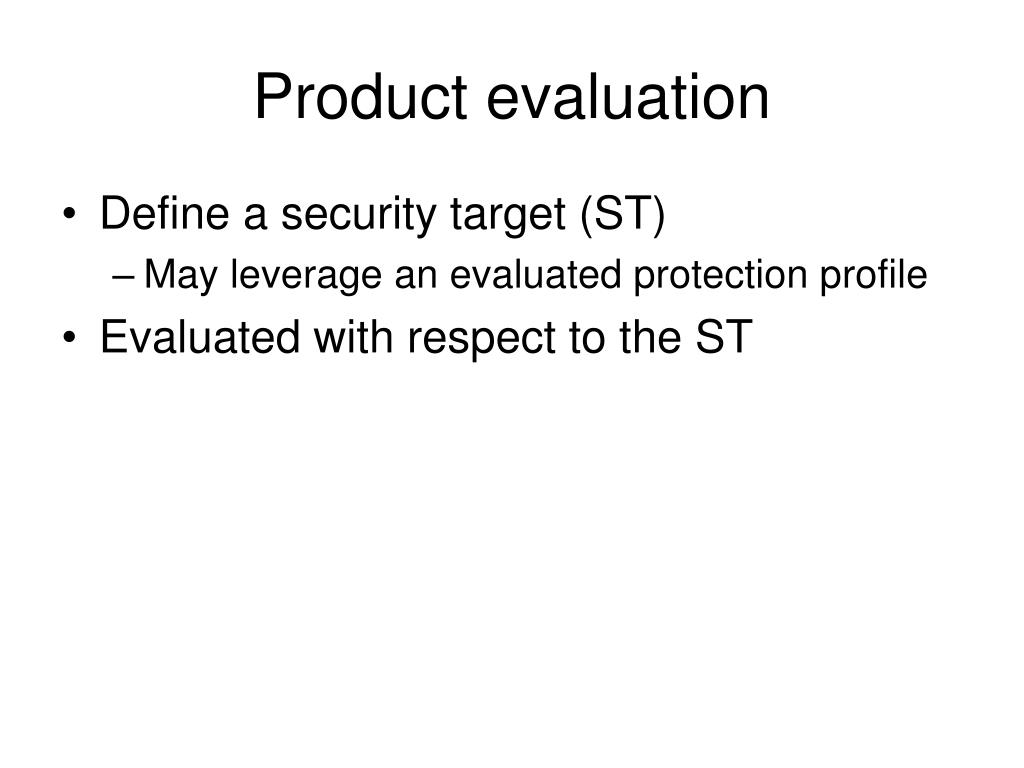 Product evaluation

• Define a security target (ST)
  – May leverage an evaluated protection profile
• Evaluated with respect to the ST